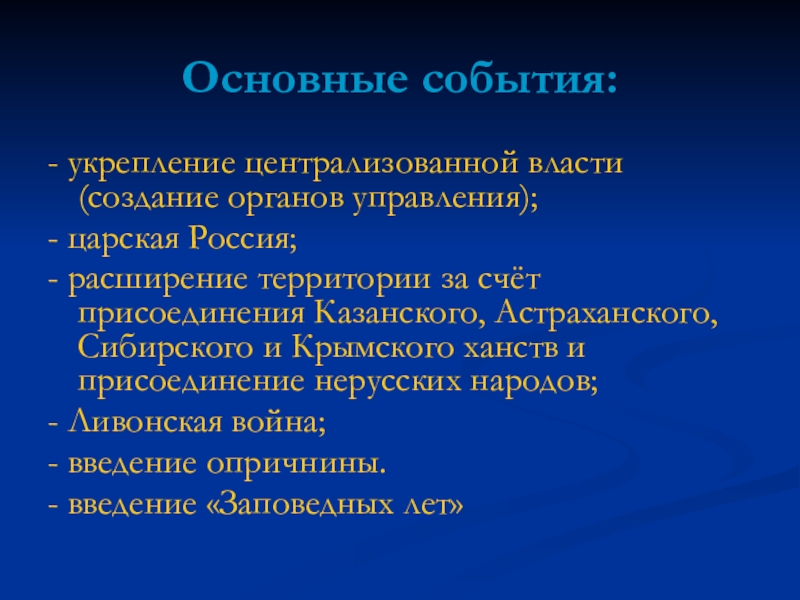 Основные события:

- укрепление централизованной власти (создание органов управления);

- царская Россия;

- расширение территории за счёт присоединения Казанского, Астраханского, Сибирского и Крымского ханств и присоединение нерусских народов;

- Ливонская война;

- введение опричнины.

- введение «Заповедных лет»